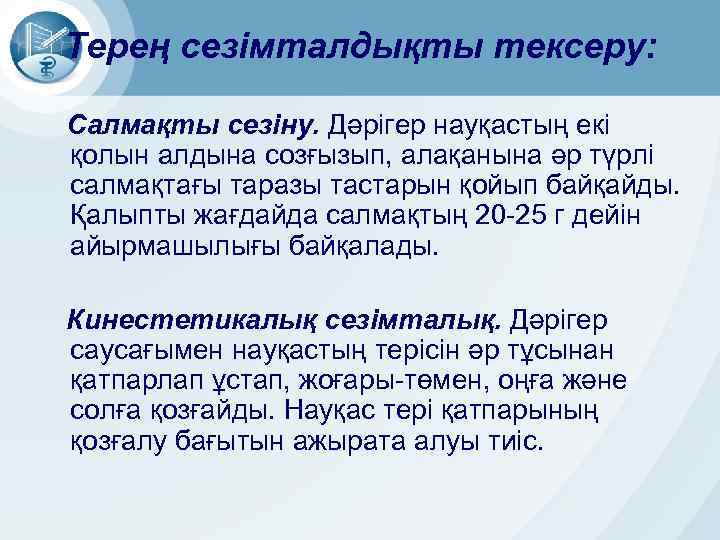 Терең сезімталдықты тексеру:

Салмақты сезіну. Дәрігер науқастың екі қолын алдына созғызып, алақанына әр түрлі салмақтағы таразы тастарын қойып байқайды. Қалыпты жағдайда салмақтың 20-25 г дейін айырмашылығы байқалады.

Кинестетикалық сезімталық. Дәрігер саусағымен науқастың терісін әр тұсынан қатпарлап ұстап, жоғары-төмен, оңға және солға қозғайды. Науқас тері қатпарының қозғалу бағытын ажырата алуы тиіс.